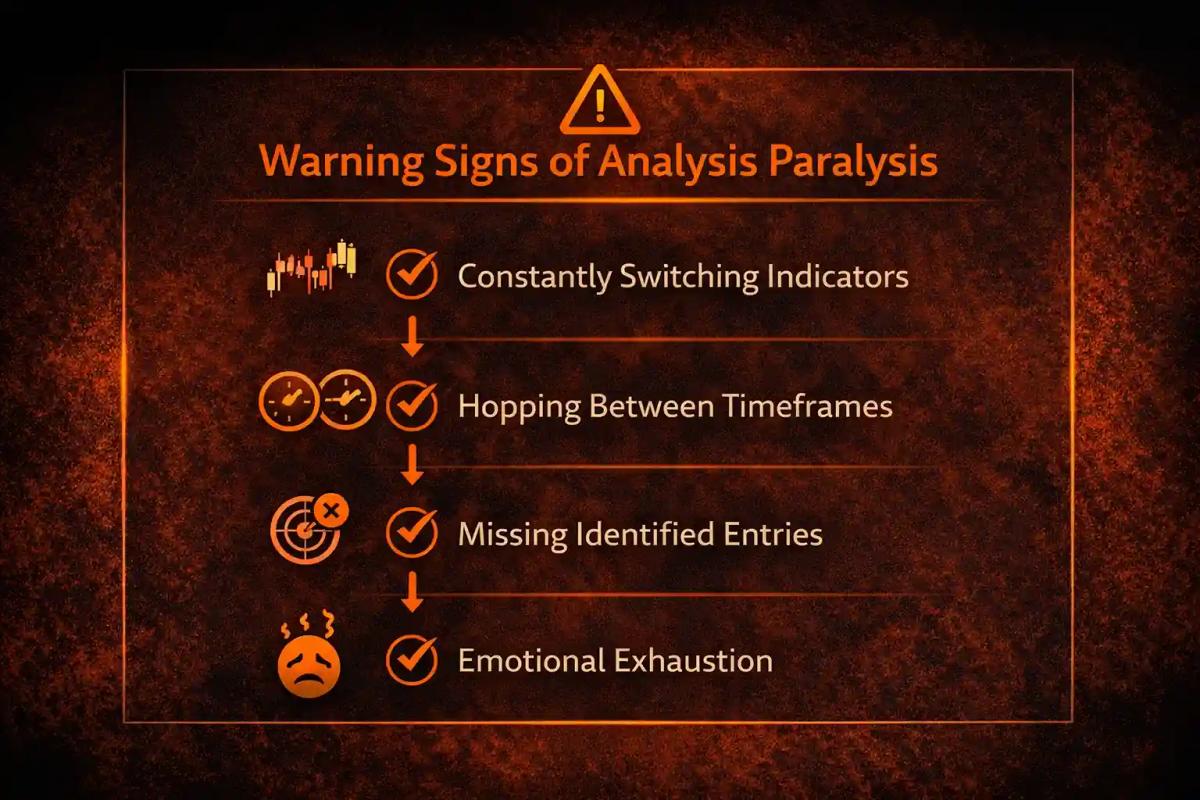 Warning Signs of Analysis Paralysis

Constantly Switching Indicators

Hopping Between Timeframes

Missing Identified Entries

Emotional Exhaustion